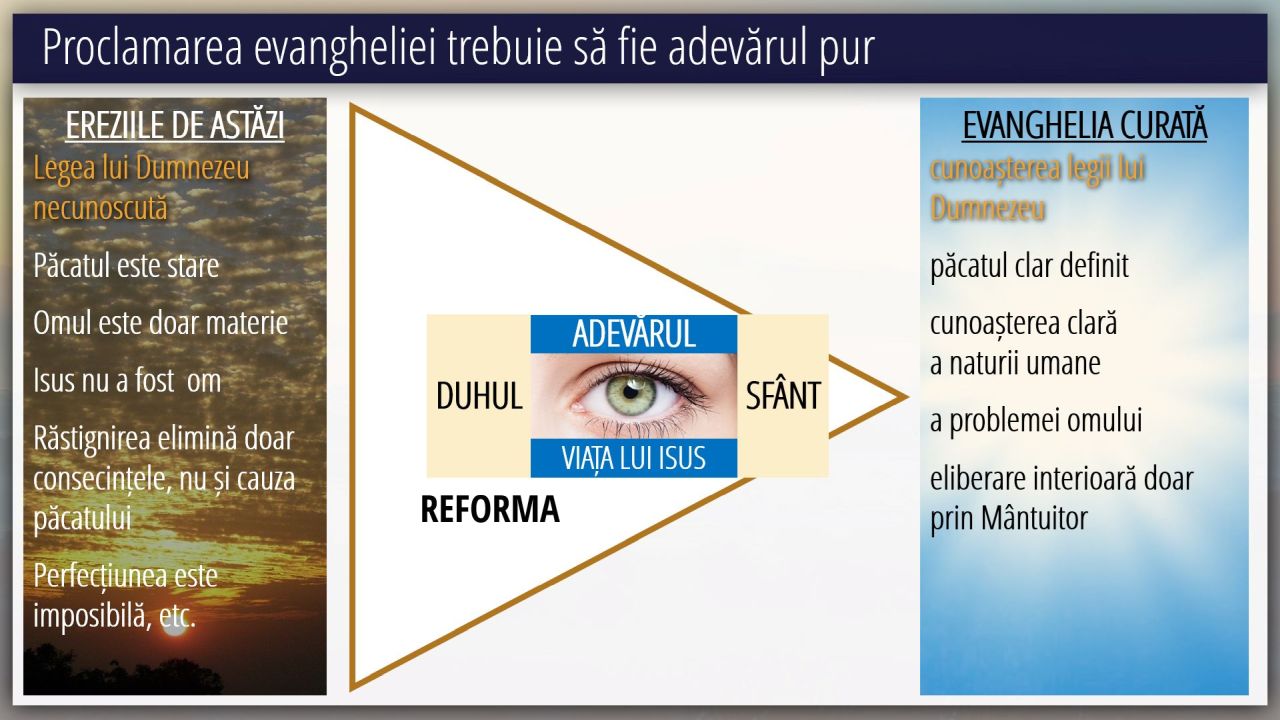 Proclamarea evangheliei trebuie să fie adevărul pur

EREZIILE DE ASTĂZI

Legea lui Dumnezeu necunoscută

Păcatul este stare

Omul este doar materie

Isus nu a fost om

Răstignirea elimină doar consecințele, nu și cauza păcatului

Perfecțiunea este imposibilă, etc.

ADEVĂRUL

DUHUL

SFÂNT

VIAȚA LUI ISUS

REFORMA

EVANGHELIA CURATĂ

cunoașterea legii lui Dumnezeu

păcatul clar definit

cunoașterea clară a naturii umane

a problemei omului

eliberare interioară doar prin Mântuitor